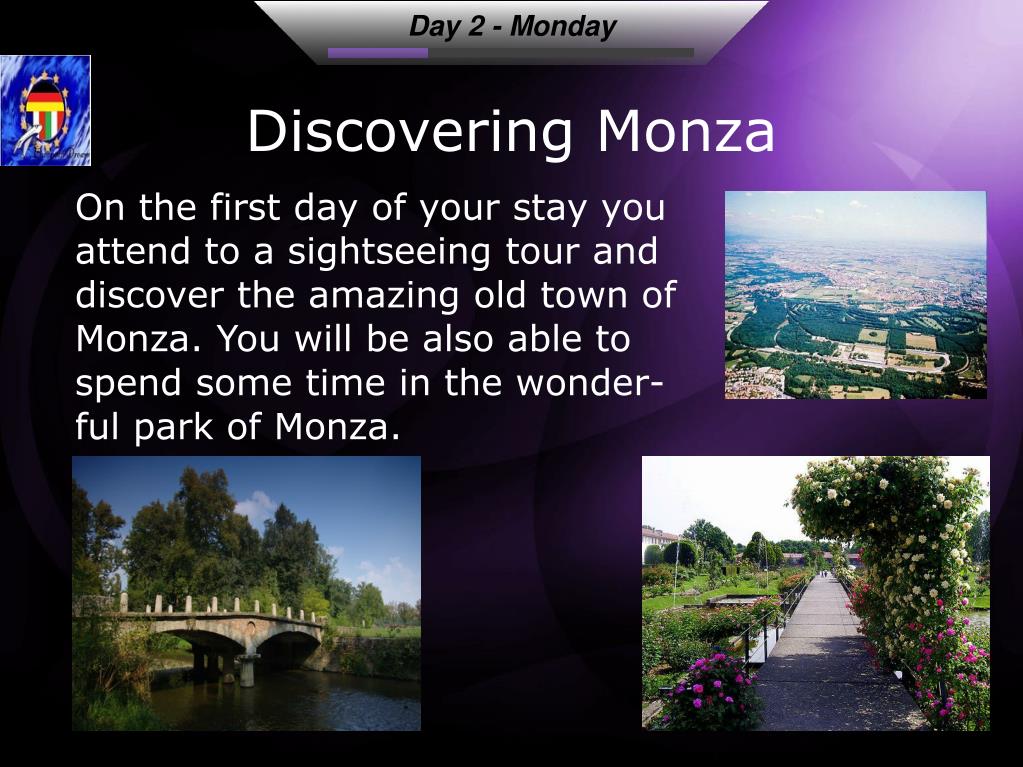 Day 2 - Monday

Discovering Monza

On the first day of your stay you attend to a sightseeing tour and discover the amazing old town of Monza. You will be also able to spend some time in the wonderful park of Monza.